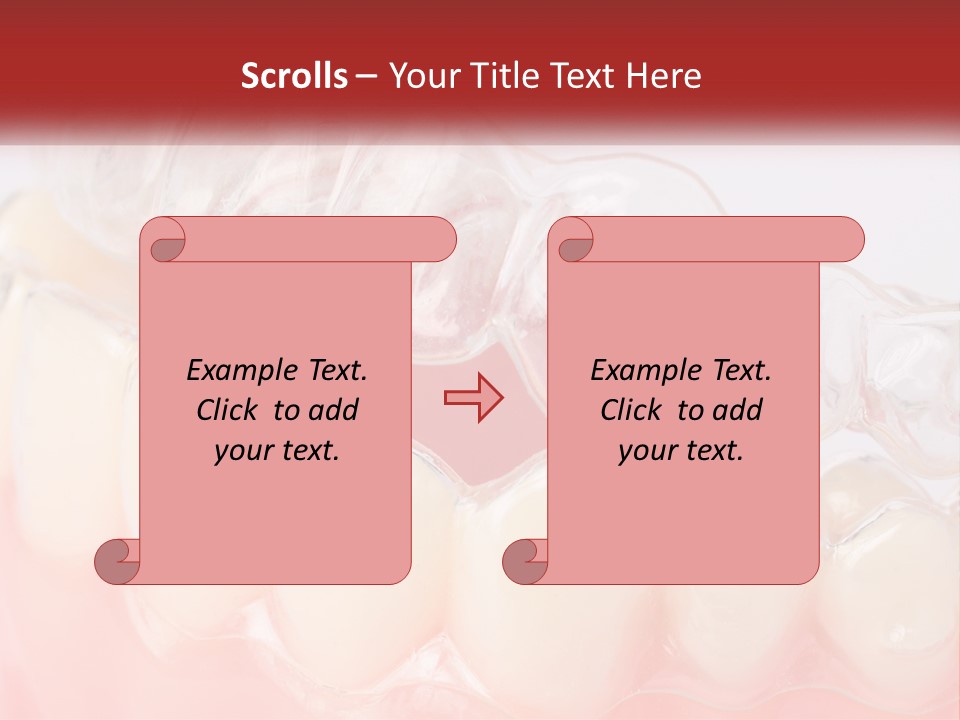 Scrolls – Your Title Text Here

Example Text. Click to add your text.

Example Text. Click to add your text.